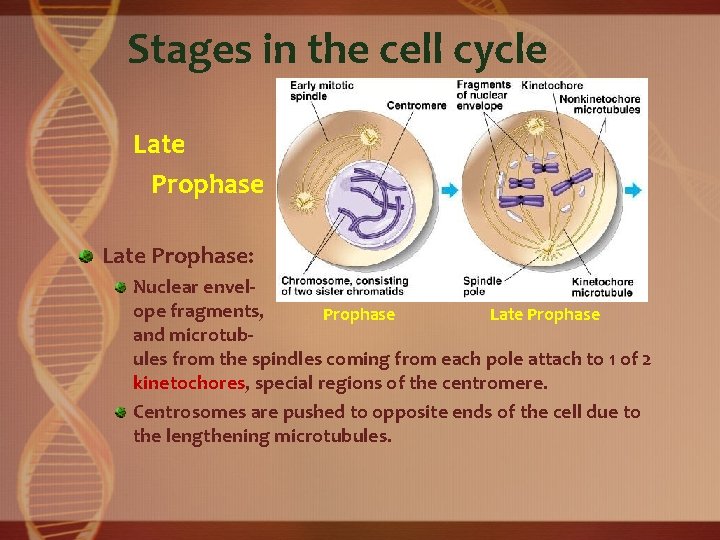 Stages in the cell cycle

Late

Prophase

Early mitotic spindle

Centromere

Fragments of nuclear envelope

Kinetochore

Nonkinetochore microtubules

Chromosome, consisting of two sister chromatids

Spindle pole

Kinetochore microtubule

Prophase

Late Prophase

Late Prophase:

Nuclear envelope fragments, and microtubules from the spindles coming from each pole attach to 1 of 2 kinetochores, special regions of the centromere.

Centrosomes are pushed to opposite ends of the cell due to the lengthening microtubules.